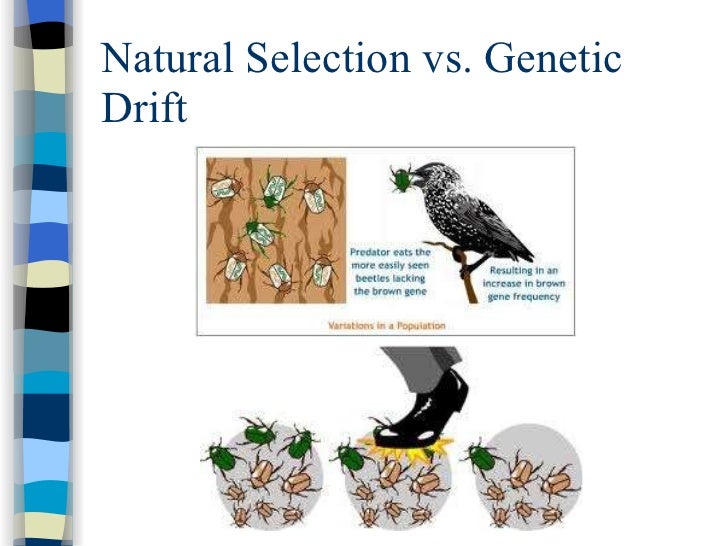 Natural Selection vs. Genetic Drift

Predator eats the more easily seen beetles lacking the brown gene

Resulting in an increase in brown gene frequency

Variations in a Population